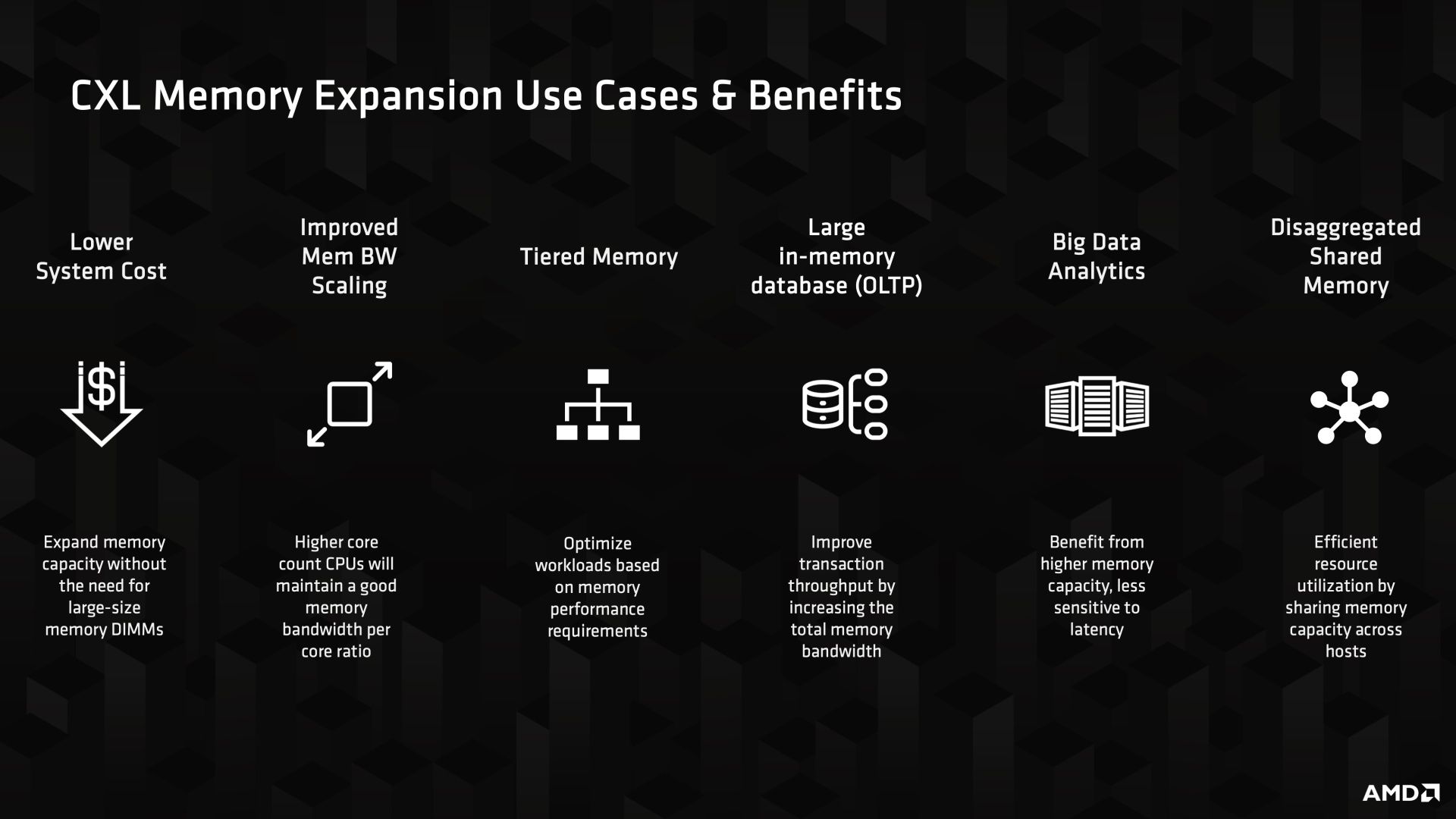 CXL Memory Expansion Use Cases & Benefits

Lower System Cost

$

Expand memory capacity without the need for large-size memory DIMMs

Improved Mem BW Scaling

Higher core count CPUs will maintain a good memory bandwidth per core ratio

Tiered Memory

Optimize workloads based on memory performance requirements

Large in-memory database (OLTP)

Improve transaction throughput by increasing the total memory bandwidth

Big Data Analytics

Benefit from higher memory capacity, less sensitive to latency

Disaggregated Shared Memory

Efficient resource utilization by sharing memory capacity across hosts

AMD